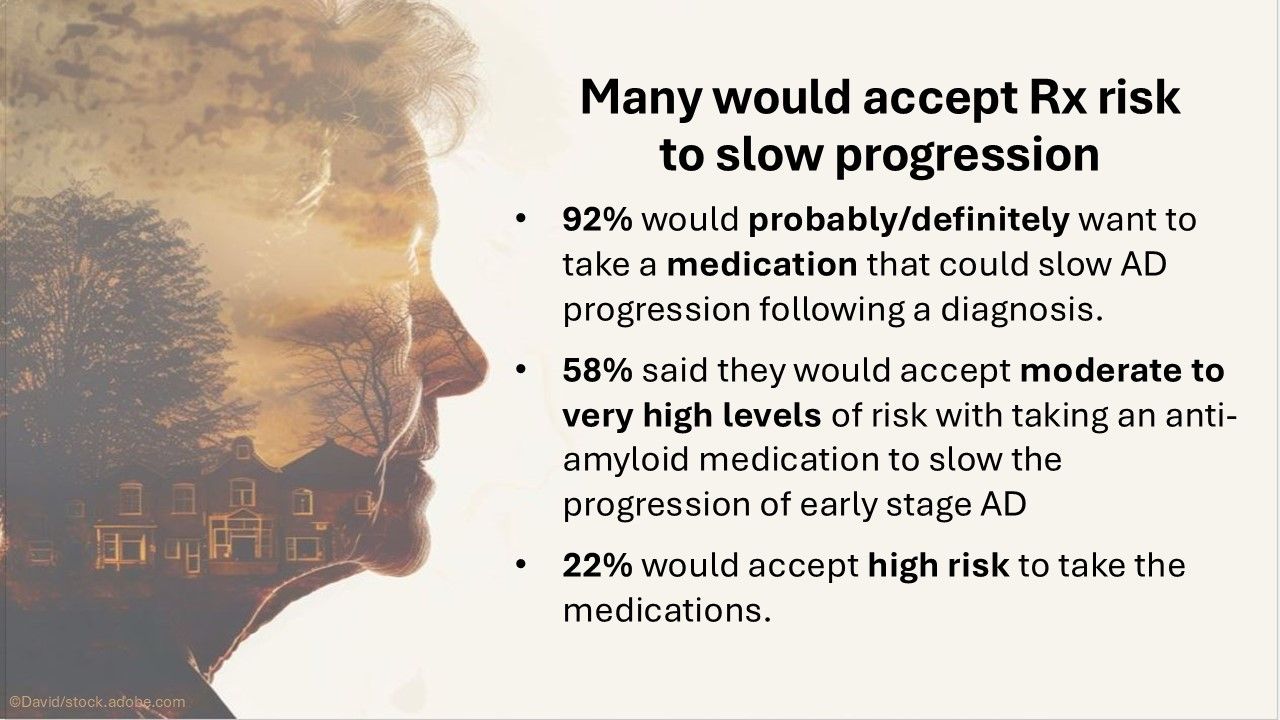 Many would accept Rx risk to slow progression

• 92% would probably/definitely want to take a medication that could slow AD progression following a diagnosis.

• 58% said they would accept moderate to very high levels of risk with taking an anti-amyloid medication to slow the progression of early stage AD

• 22% would accept high risk to take the medications.

©David/stock.adobe.com